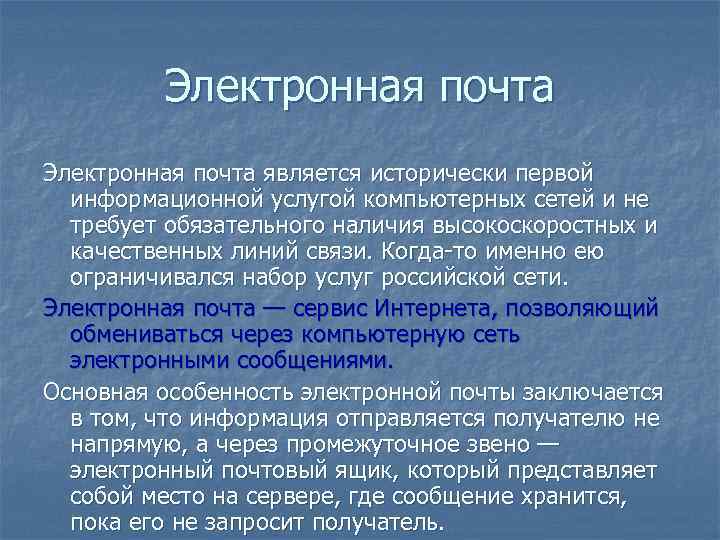 Электронная почта

Электронная почта является исторически первой информационной услугой компьютерных сетей и не требует обязательного наличия высокоскоростных и качественных линий связи. Когда-то именно ею ограничивался набор услуг российской сети.

Электронная почта — сервис Интернета, позволяющий обмениваться через компьютерную сеть электронными сообщениями.

Основная особенность электронной почты заключается в том, что информация отправляется получателю не напрямую, а через промежуточное звено — электронный почтовый ящик, который представляет собой место на сервере, где сообщение хранится, пока его не запросит получатель.